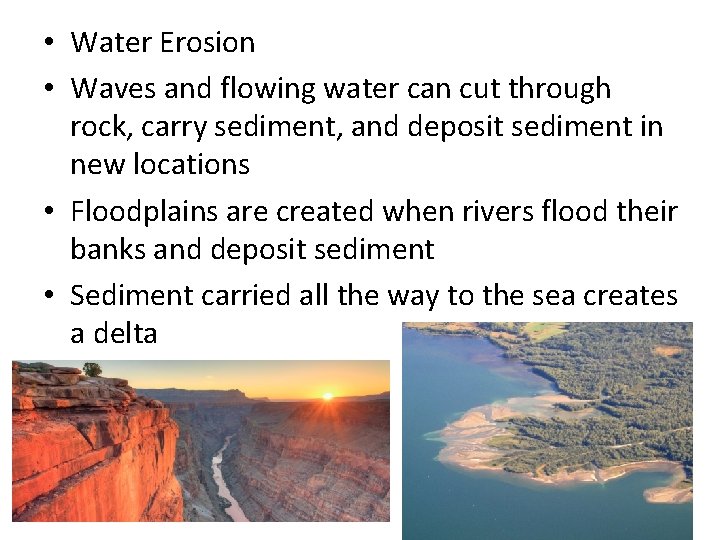 • Water Erosion

• Waves and flowing water can cut through rock, carry sediment, and deposit sediment in new locations

• Floodplains are created when rivers flood their banks and deposit sediment

• Sediment carried all the way to the sea creates a delta